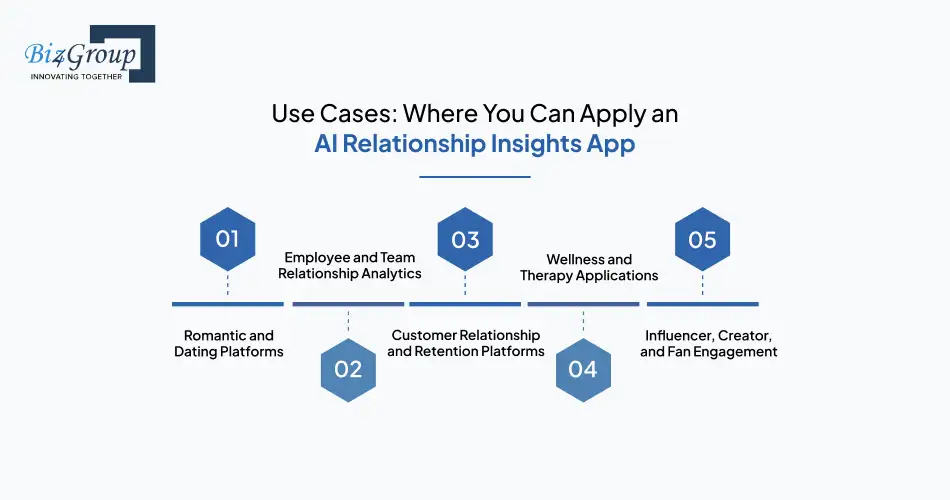 Biz4Group
INNOVATING TOGETHER

Use Cases: Where You Can Apply an
AI Relationship Insights App

01
Romantic and Dating Platforms

02
Employee and Team Relationship Analytics

03
Customer Relationship and Retention Platforms

04
Wellness and Therapy Applications

05
Influencer, Creator, and Fan Engagement